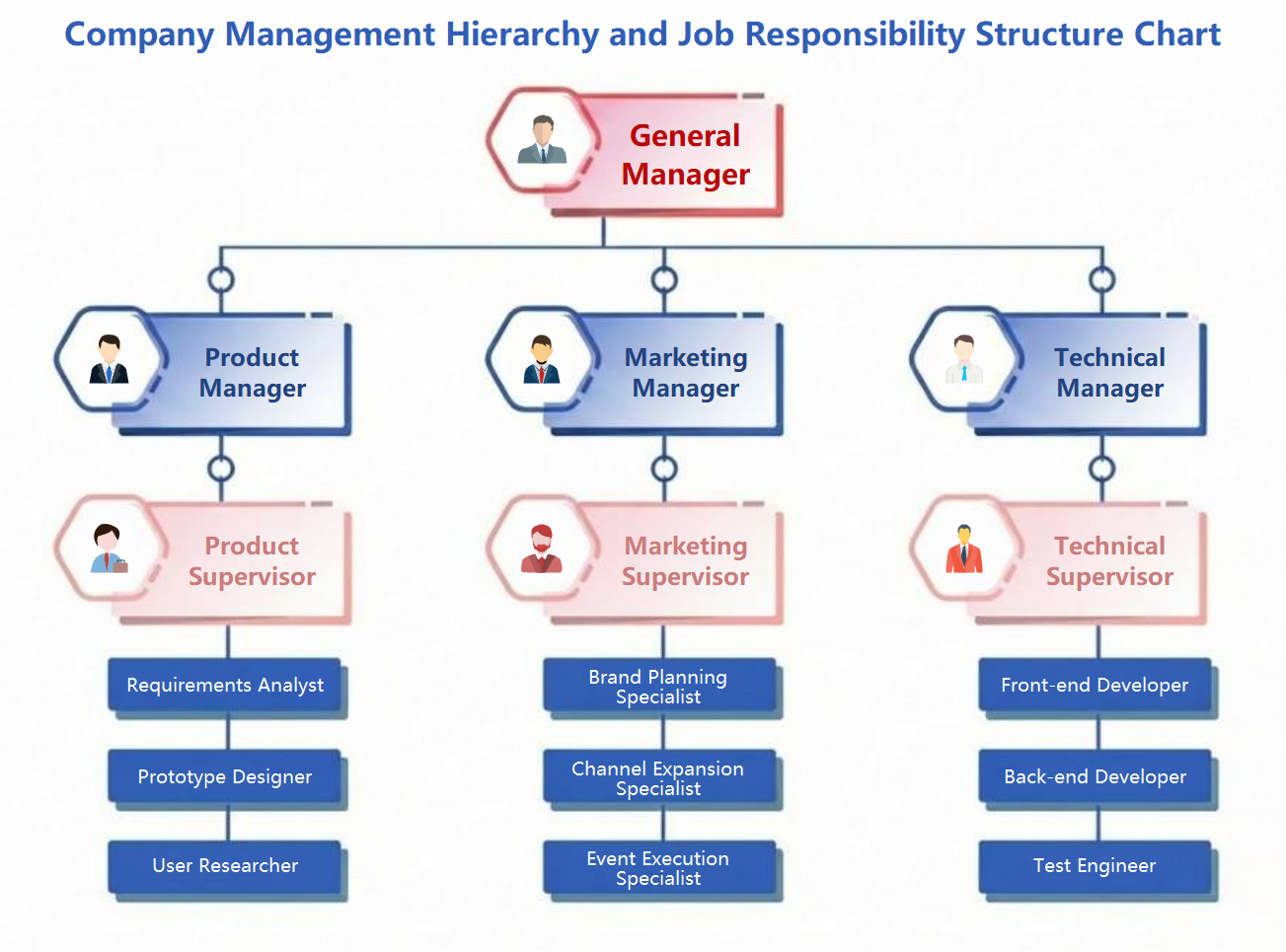 Company Management Hierarchy and Job Responsibility Structure Chart

General Manager

Product Manager

Marketing Manager

Technical Manager

Product Supervisor

Marketing Supervisor

Technical Supervisor

Requirements Analyst

Prototype Designer

User Researcher

Brand Planning Specialist

Channel Expansion Specialist

Event Execution Specialist

Front-end Developer

Back-end Developer

Test Engineer